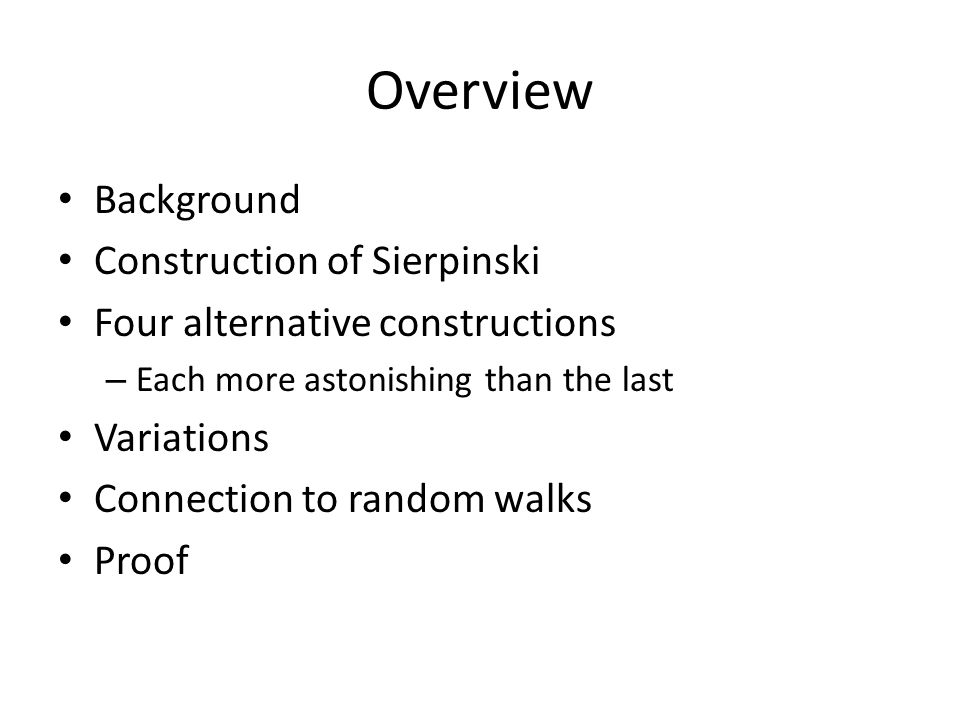 Overview

• Background
• Construction of Sierpinski
• Four alternative constructions
– Each more astonishing than the last
• Variations
• Connection to random walks
• Proof